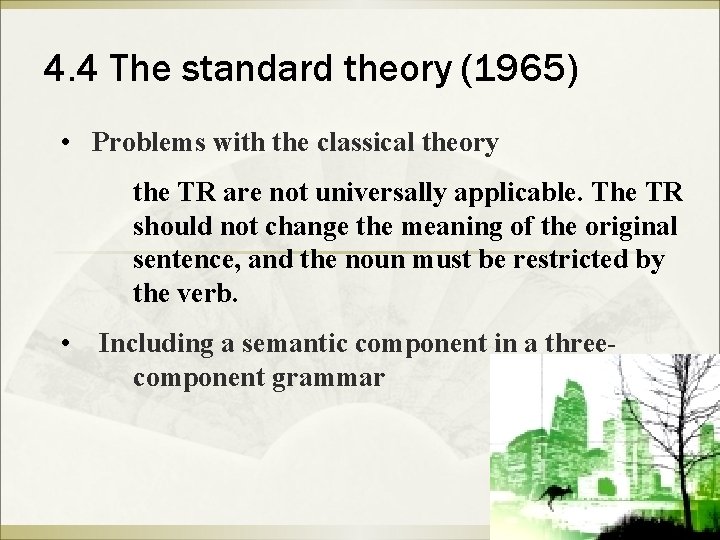 4.4 The standard theory (1965)

• Problems with the classical theory

the TR are not universally applicable. The TR should not change the meaning of the original sentence, and the noun must be restricted by the verb.

• Including a semantic component in a three-component grammar